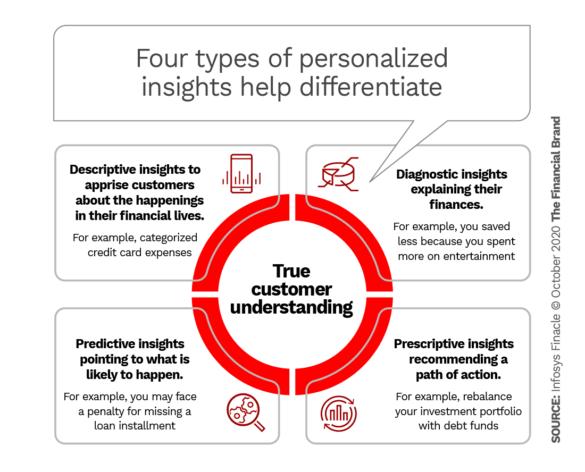 Four types of personalized insights help differentiate

Descriptive insights to apprise customers about the happenings in their financial lives.

For example, categorized credit card expenses

Diagnostic insights explaining their finances.

For example, you saved less because you spent more on entertainment

True customer understanding

Predictive insights pointing to what is likely to happen.

For example, you may face a penalty for missing a loan installment

Prescriptive insights recommending a path of action.

For example, rebalance your investment portfolio with debt funds

SOURCE: Infosys Finacle © October 2020 The Financial Brand